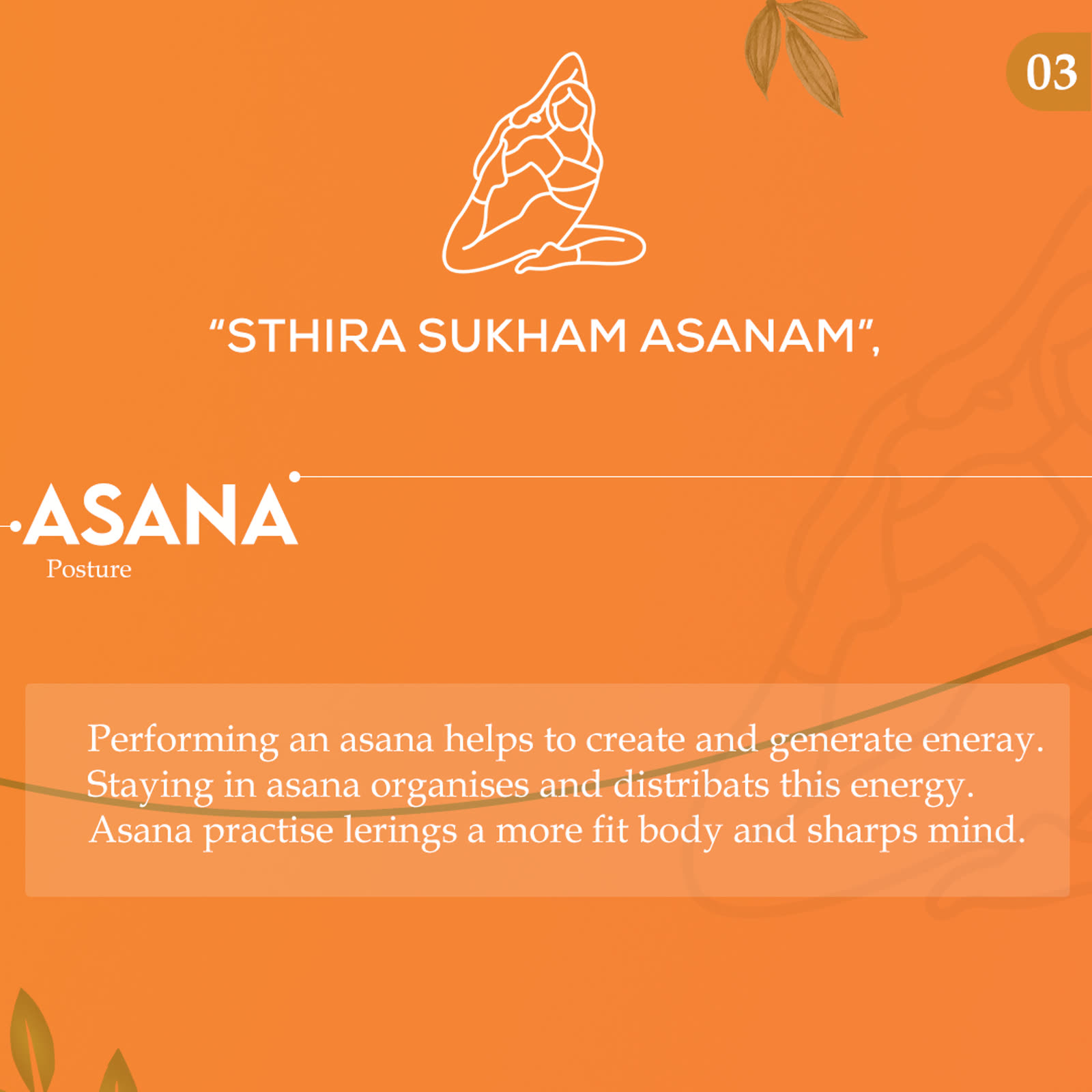 03

“STHIRA SUKHAM ASANAM”,

ASANA
Posture

Performing an asana helps to create and generate eneray. Staying in asana organises and distribats this energy. Asana practise lerings a more fit body and sharps mind.